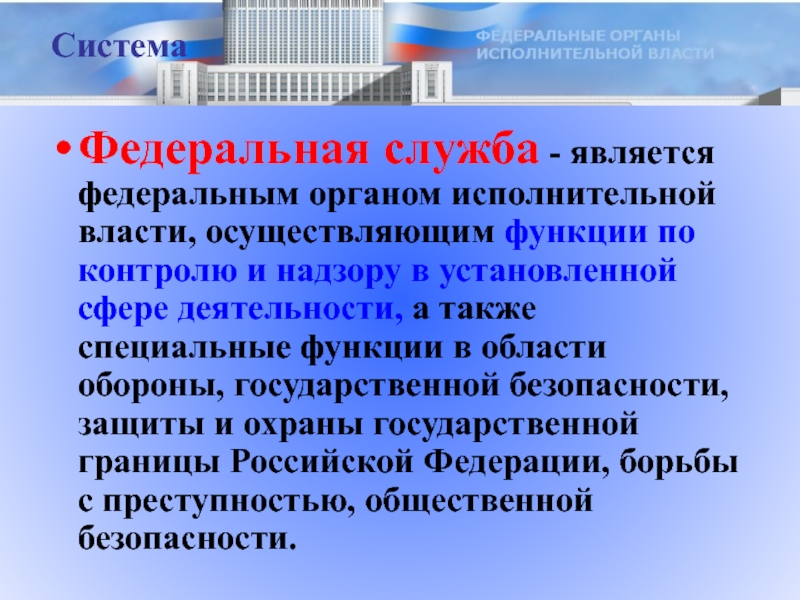 Система

ФЕДЕРАЛЬНЫЕ ОРГАНЫ ИСПОЛНИТЕЛЬНОЙ ВЛАСТИ

• Федеральная служба - является федеральным органом исполнительной власти, осуществляющим функции по контролю и надзору в установленной сфере деятельности, а также специальные функции в области обороны, государственной безопасности, защиты и охраны государственной границы Российской Федерации, борьбы с преступностью, общественной безопасности.